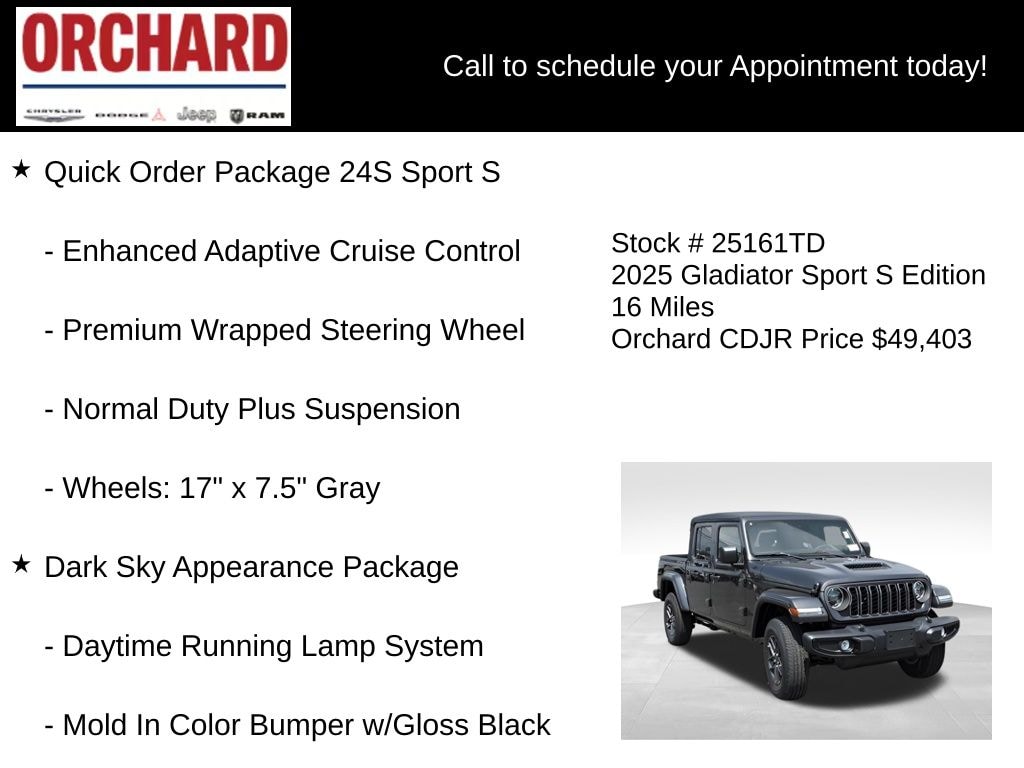 ORCHARD

CHRYSLER DODGE Jeep RAM

Call to schedule your Appointment today!

★ Quick Order Package 24S Sport S

- Enhanced Adaptive Cruise Control

- Premium Wrapped Steering Wheel

- Normal Duty Plus Suspension

- Wheels: 17" x 7.5" Gray

★ Dark Sky Appearance Package

- Daytime Running Lamp System

- Mold In Color Bumper w/Gloss Black

Stock # 25161TD
2025 Gladiator Sport S Edition
16 Miles
Orchard CDJR Price $49,403